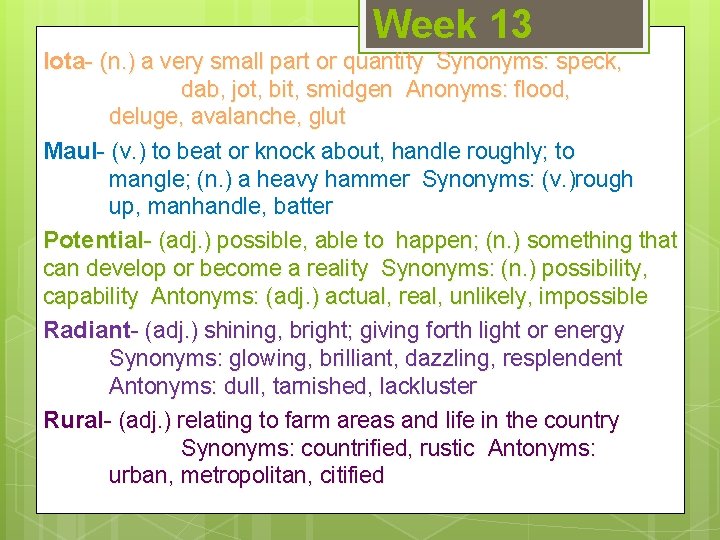 Week 13

Iota- (n.) a very small part or quantity Synonyms: speck, dab, jot, bit, smidgen Anonyms: flood, deluge, avalanche, glut

Maul- (v.) to beat or knock about, handle roughly; to mangle; (n.) a heavy hammer Synonyms: (v.)rough up, manhandle, batter

Potential- (adj.) possible, able to happen; (n.) something that can develop or become a reality Synonyms: (n.) possibility, capability Antonyms: (adj.) actual, real, unlikely, impossible

Radiant- (adj.) shining, bright; giving forth light or energy Synonyms: glowing, brilliant, dazzling, resplendent Antonyms: dull, tarnished, lackluster

Rural- (adj.) relating to farm areas and life in the country Synonyms: countrified, rustic Antonyms: urban, metropolitan, citified